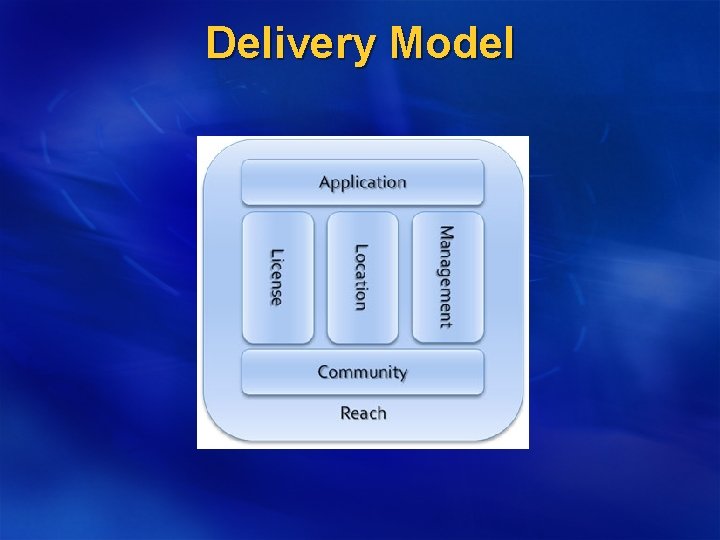 Delivery Model

Application

License

Location

Management

Community

Reach